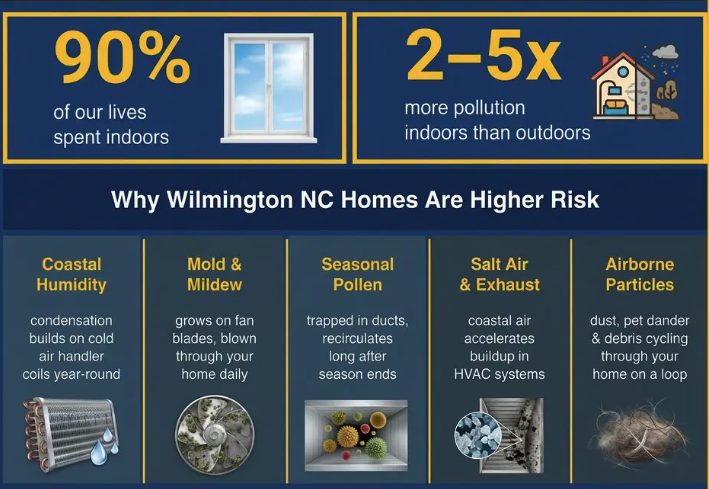 90%

of our lives spent indoors

2–5x

more pollution indoors than outdoors

Why Wilmington NC Homes Are Higher Risk

Coastal Humidity

condensation builds on cold air handler coils year-round

Mold & Mildew

grows on fan blades, blown through your home daily

Seasonal Pollen

trapped in ducts, recirculates long after season ends

Salt Air & Exhaust

coastal air accelerates buildup in HVAC systems

Airborne Particles

dust, pet dander & debris cycling through your home on a loop